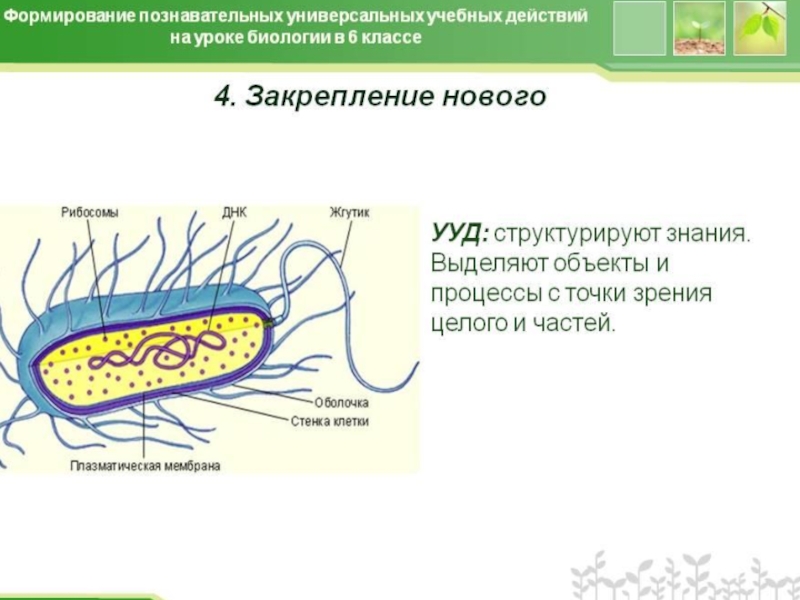 Формирование познавательных универсальных учебных действий на уроке биологии в 6 классе

4. Закрепление нового

Рибосомы
ДНК
Жгутик
Оболочка
Стенка клетки
Плазматическая мембрана

УУД: структурируют знания. Выделяют объекты и процессы с точки зрения целого и частей.